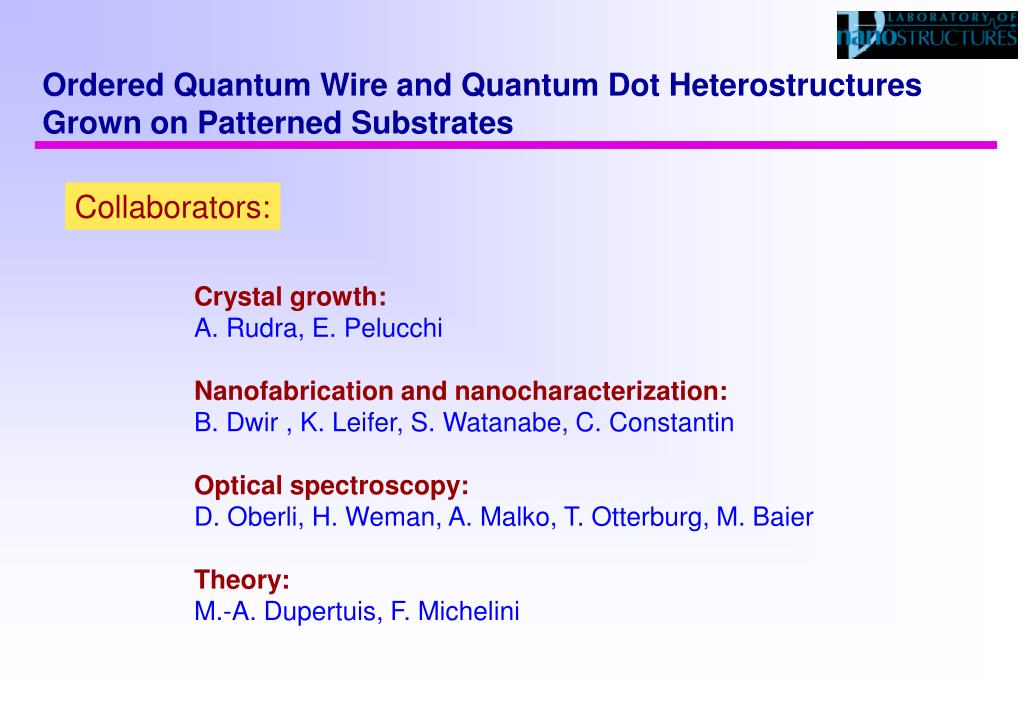 LABORATORY OF nanoSTRUCTURES

Ordered Quantum Wire and Quantum Dot Heterostructures Grown on Patterned Substrates

Collaborators:

Crystal growth:
A. Rudra, E. Pelucchi

Nanofabrication and nanocharacterization:
B. Dwir , K. Leifer, S. Watanabe, C. Constantin

Optical spectroscopy:
D. Oberli, H. Weman, A. Malko, T. Otterburg, M. Baier

Theory:
M.-A. Dupertuis, F. Michelini